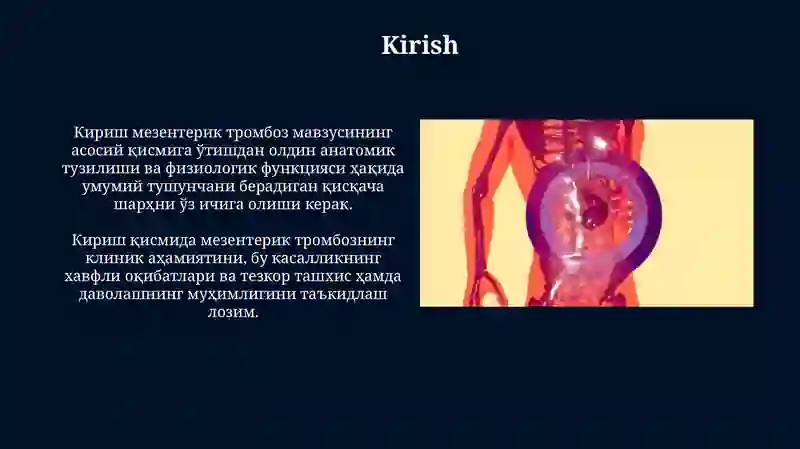 Kirish

Кириш мезентерик тромбоз мавзусининг асосий қисмига ўтишдан олдин анатомик тузилиши ва физиологик функцияси ҳақида умумий тушунчани берадиган қисқача шарҳни ўз ичига олиши керак.

Кириш қисмида мезентерик тромбознинг клиник аҳамиятини, бу касалликнинг хавфли оқибатлари ва тезкор ташхис ҳамда даволашнинг муҳимлигини таъкидлаш лозим.